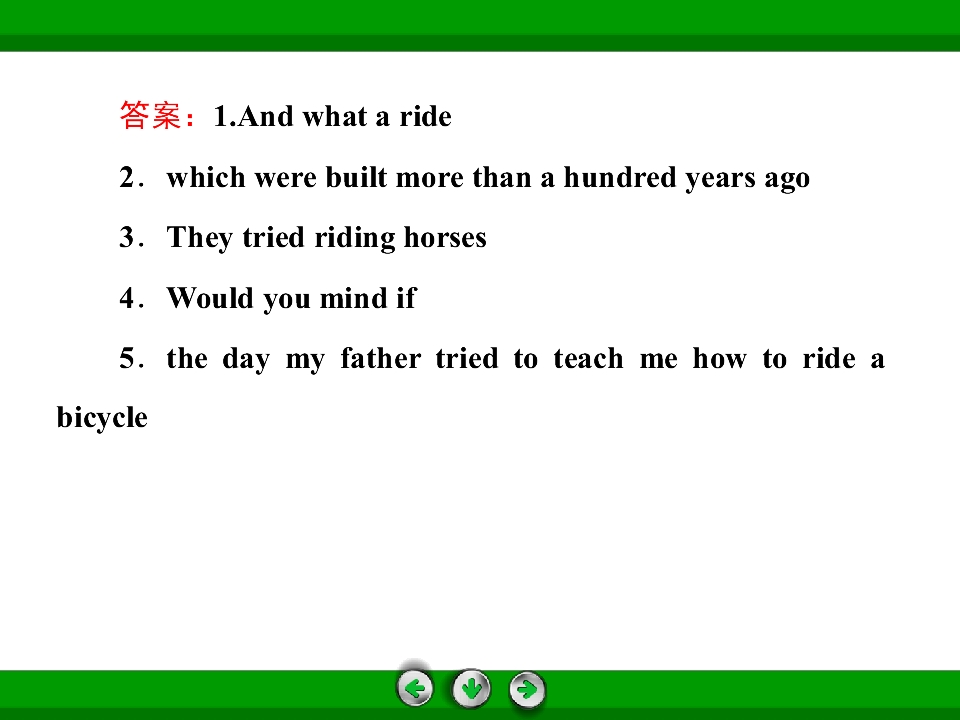 答案：1.And what a ride

2．which were built more than a hundred years ago

3．They tried riding horses

4．Would you mind if

5．the day my father tried to teach me how to ride a bicycle